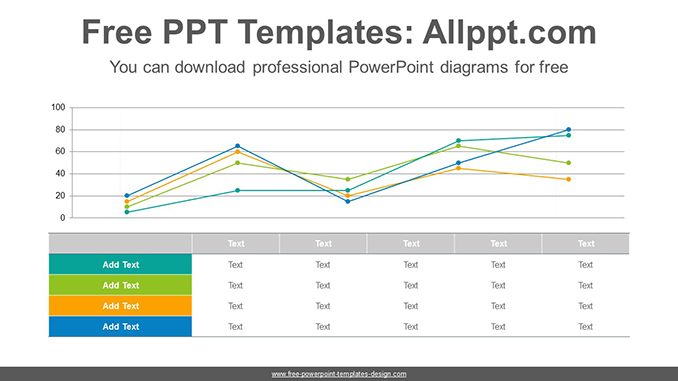 Free PPT Templates: Allppt.com

You can download professional PowerPoint diagrams for free

100
80
60
40
20
0

| | Text | Text | Text | Text | Text |
|---|---|---|---|---|---|
| Add Text | Text | Text | Text | Text | Text |
| Add Text | Text | Text | Text | Text | Text |
| Add Text | Text | Text | Text | Text | Text |
| Add Text | Text | Text | Text | Text | Text |

www.free-powerpoint-templates-design.com